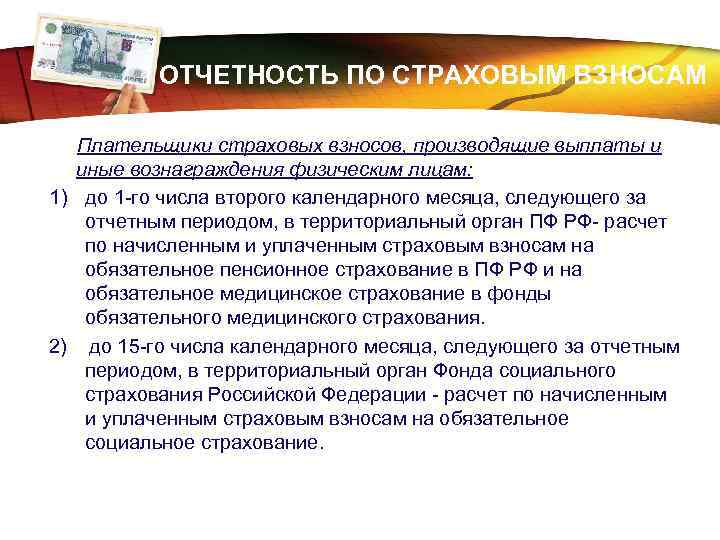 ОТЧЕТНОСТЬ ПО СТРАХОВЫМ ВЗНОСАМ

Плательщики страховых взносов, производящие выплаты и иные вознаграждения физическим лицам:

1) до 1-го числа второго календарного месяца, следующего за отчетным периодом, в территориальный орган ПФ РФ- расчет по начисленным и уплаченным страховым взносам на обязательное пенсионное страхование в ПФ РФ и на обязательное медицинское страхование в фонды обязательного медицинского страхования.

2) до 15-го числа календарного месяца, следующего за отчетным периодом, в территориальный орган Фонда социального страхования Российской Федерации - расчет по начисленным и уплаченным страховым взносам на обязательное социальное страхование.